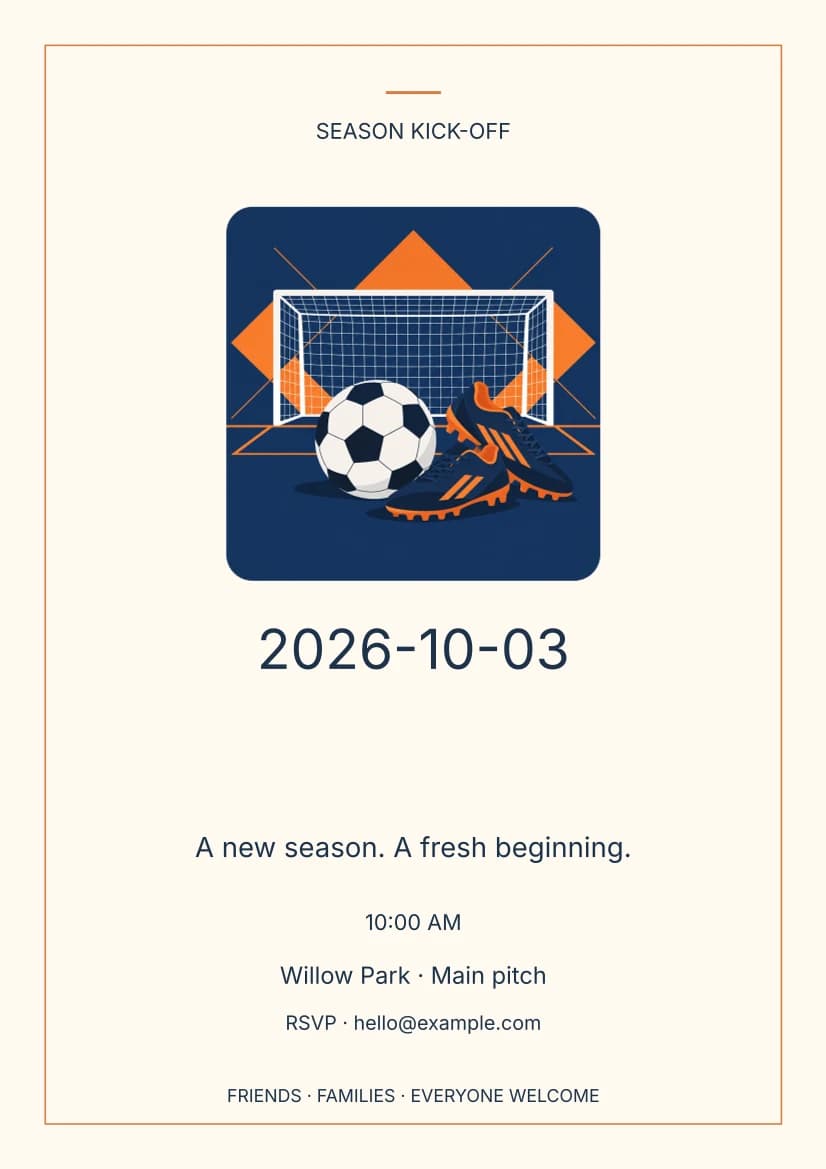 SEASON KICK-OFF

2026-10-03

A new season. A fresh beginning.

10:00 AM

Willow Park · Main pitch

RSVP · hello@example.com

FRIENDS · FAMILIES · EVERYONE WELCOME